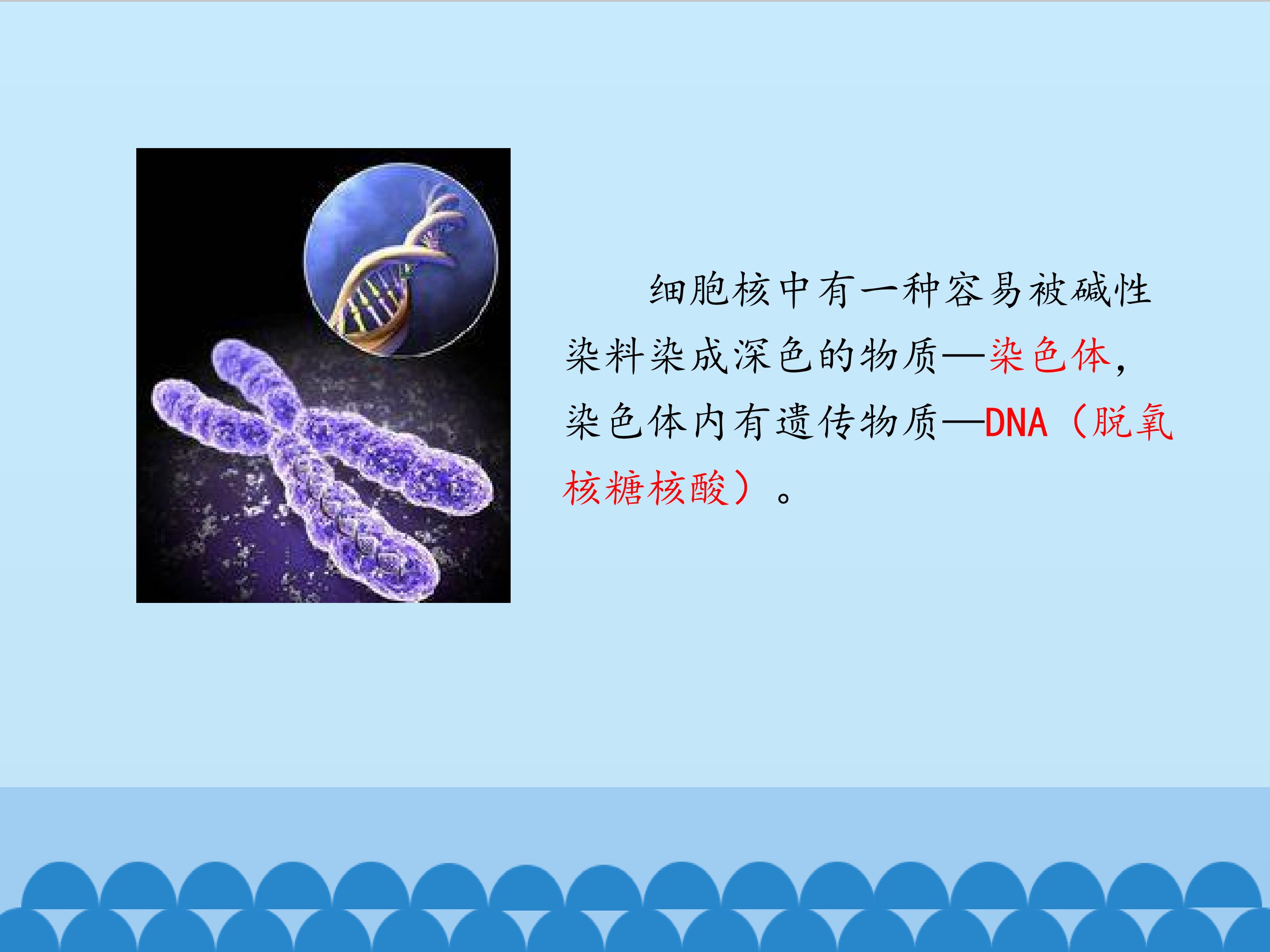 细胞核中有一种容易被碱性染料染成深色的物质—染色体，染色体内有遗传物质—DNA（脱氧核糖核酸）。